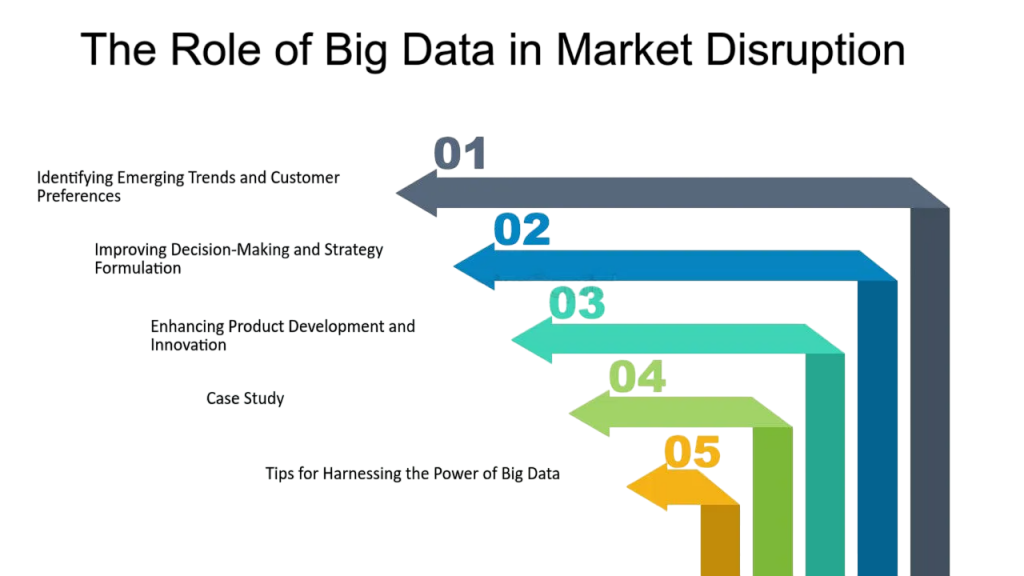 The Role of Big Data in Market Disruption

01
Identifying Emerging Trends and Customer Preferences

02
Improving Decision-Making and Strategy Formulation

03
Enhancing Product Development and Innovation

04
Case Study

05
Tips for Harnessing the Power of Big Data